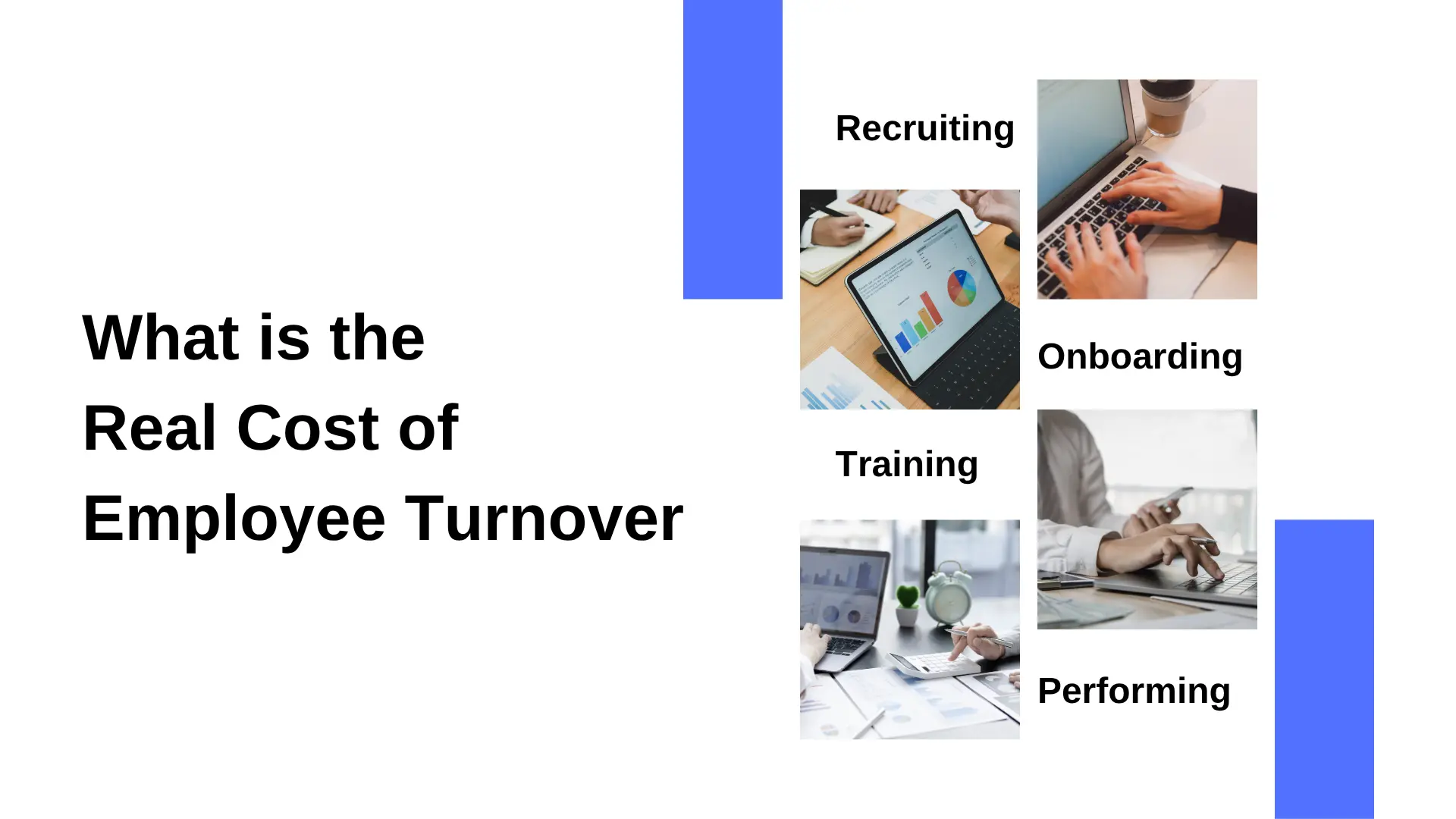 What is the Real Cost of Employee Turnover

Recruiting

Onboarding

Training

Performing